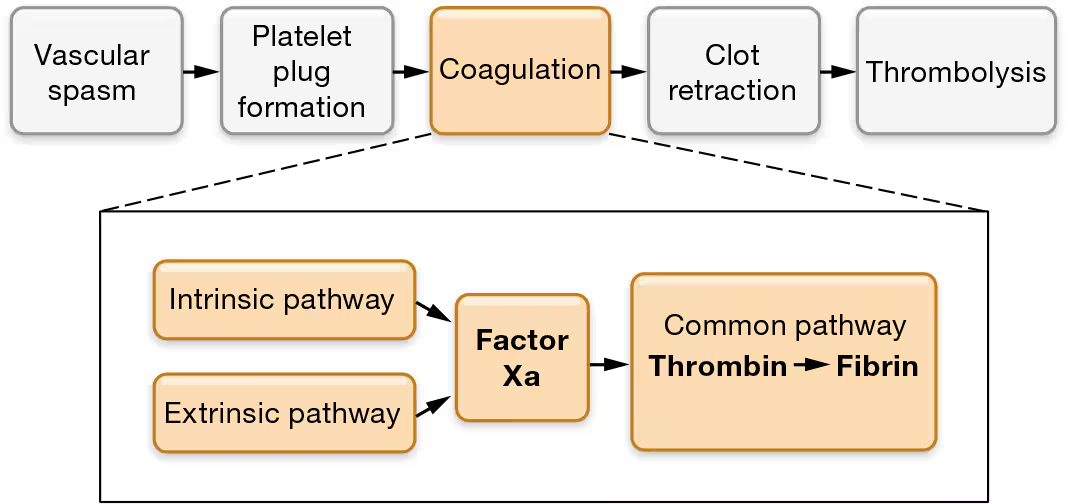 Vascular spasm

Platelet plug formation

Coagulation

Clot retraction

Thrombolysis

Intrinsic pathway

Extrinsic pathway

Factor Xa

Common pathway

Thrombin → Fibrin